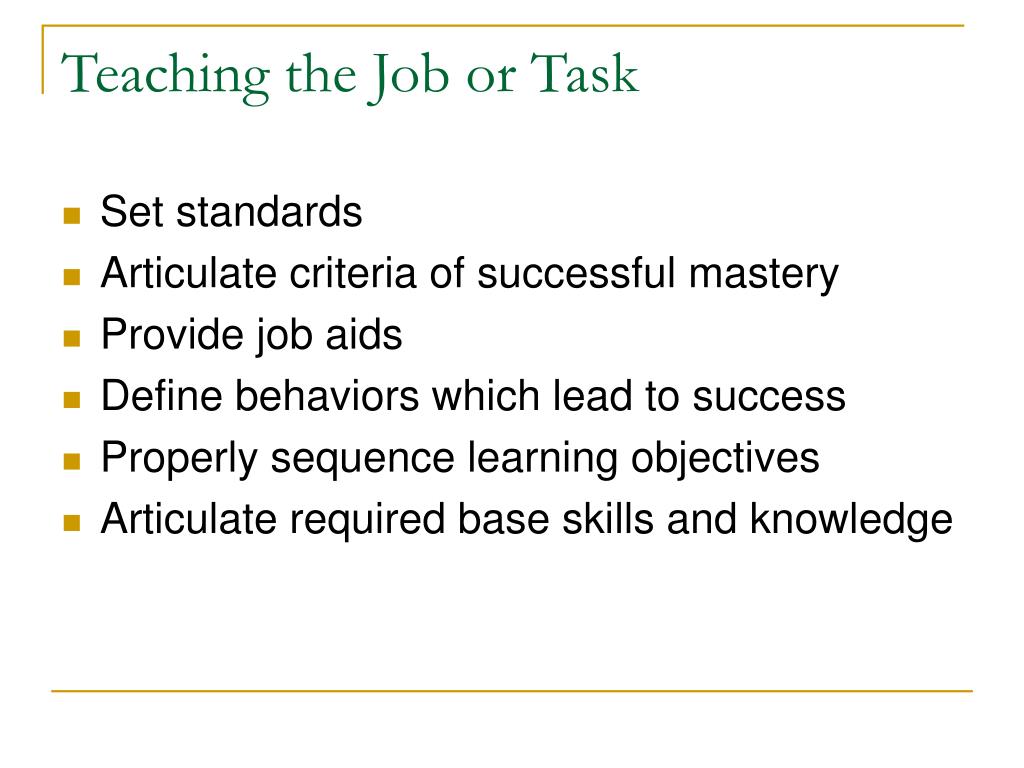 Teaching the Job or Task

- Set standards
- Articulate criteria of successful mastery
- Provide job aids
- Define behaviors which lead to success
- Properly sequence learning objectives
- Articulate required base skills and knowledge